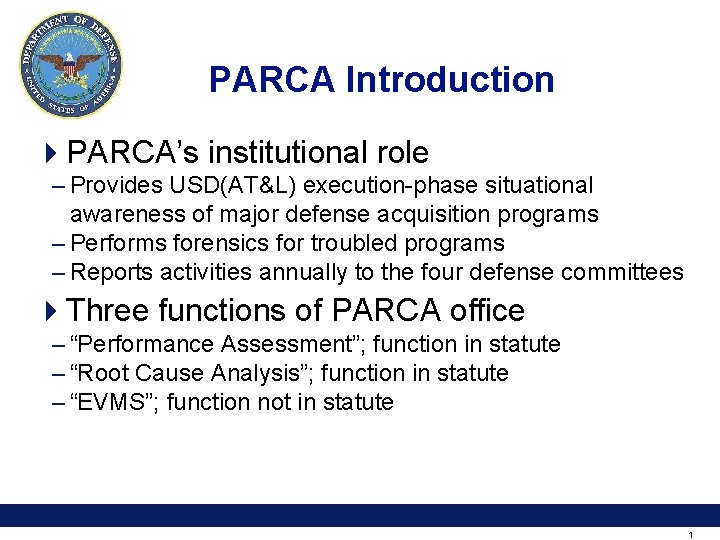 DEPARTMENT OF DEFENSE
UNITED STATES OF AMERICA

PARCA Introduction

PARCA's institutional role
– Provides USD(AT&L) execution-phase situational awareness of major defense acquisition programs
– Performs forensics for troubled programs
– Reports activities annually to the four defense committees

Three functions of PARCA office
– "Performance Assessment"; function in statute
– "Root Cause Analysis"; function in statute
– "EVMS"; function not in statute

1